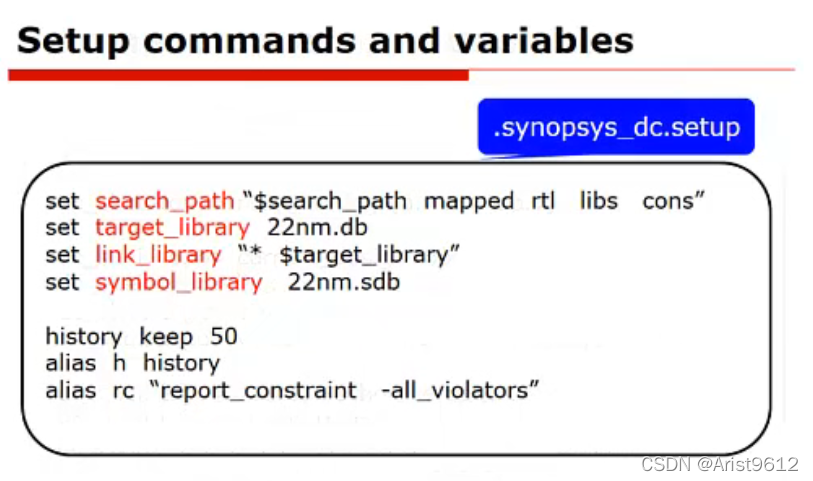 Setup commands and variables

.synopsys_dc.setup

set search_path "$search_path mapped rtl libs cons"
set target_library 22nm.db
set link_library "* $target_library"
set symbol_library 22nm.sdb

history keep 50
alias h history
alias rc "report_constraint -all_violators"

CSDN @Arist9612